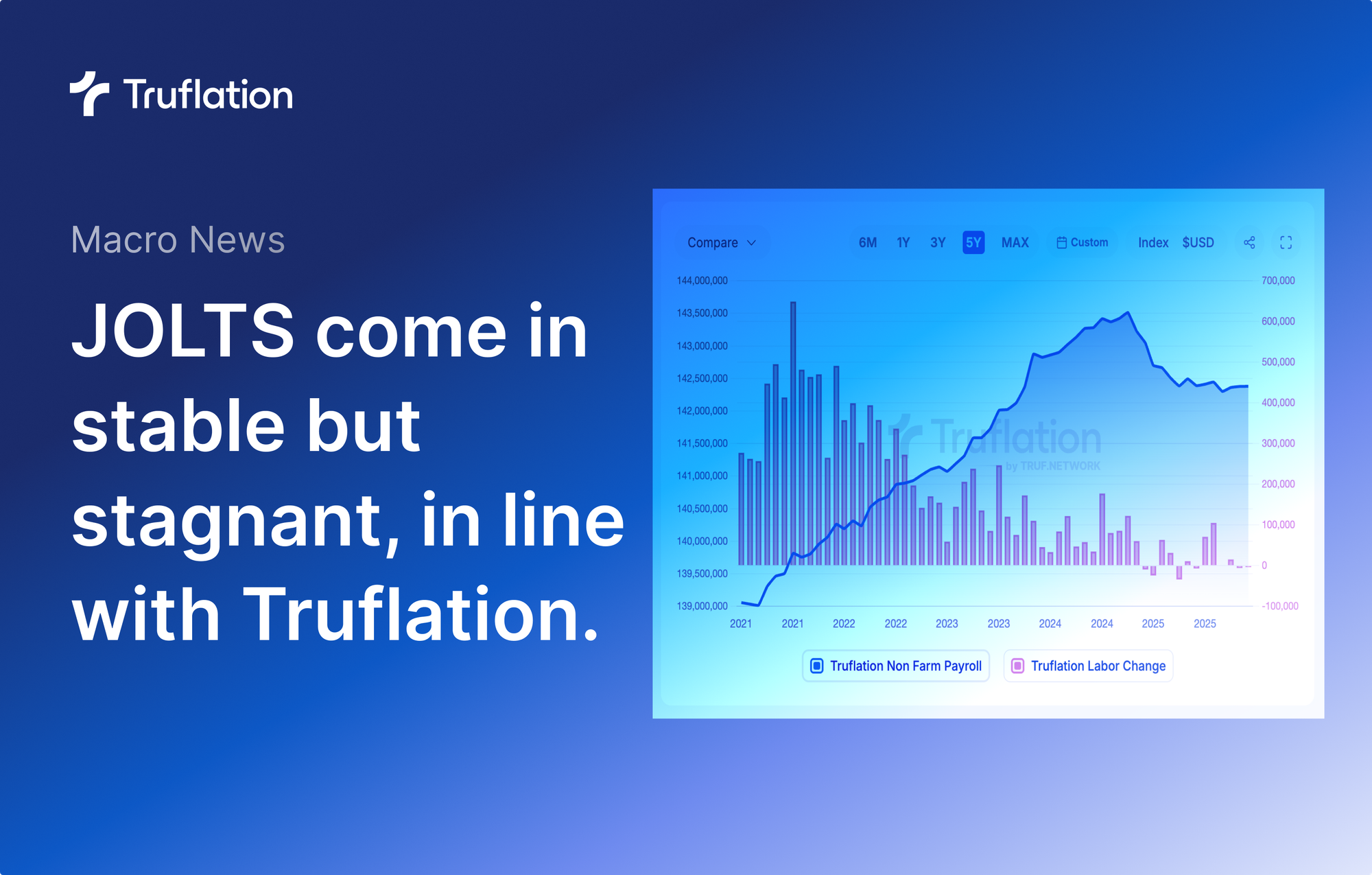 Truflation

Macro News

JOLTS come in stable but stagnant, in line with Truflation.

Compare 6M 1Y 3Y 5Y MAX Custom Index $USD

144,000,000
143,500,000
143,000,000
142,500,000
142,000,000
141,500,000
141,000,000
140,500,000
140,000,000
139,500,000
139,000,000

700,000
600,000
500,000
400,000
300,000
200,000
100,000
0
-100,000

Truflation by TRUF.NETWORK

2021 2021 2022 2022 2023 2023 2024 2024 2025 2025

Truflation Non Farm Payroll
Truflation Labor Change